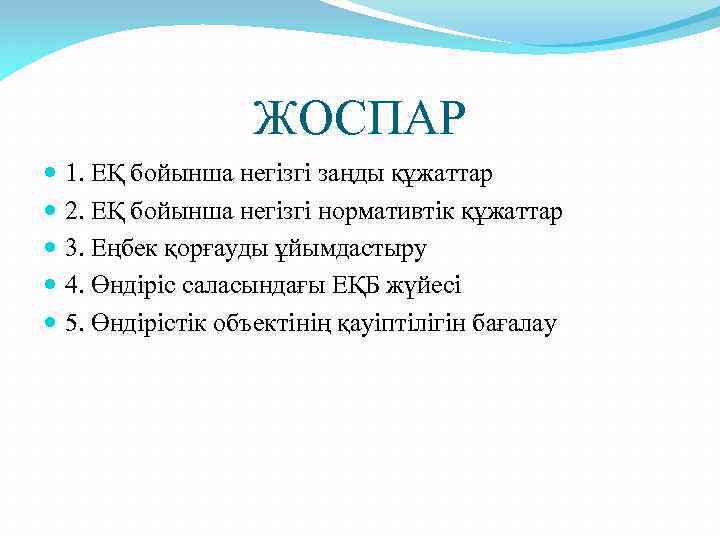 ЖОСПАР

1. ЕҚ бойынша негізгі заңды құжаттар
2. ЕҚ бойынша негізгі нормативтік құжаттар
3. Еңбек қорғауды ұйымдастыру
4. Өндіріс саласындағы ЕҚБ жүйесі
5. Өндірістік объектінің қауіптілігін бағалау